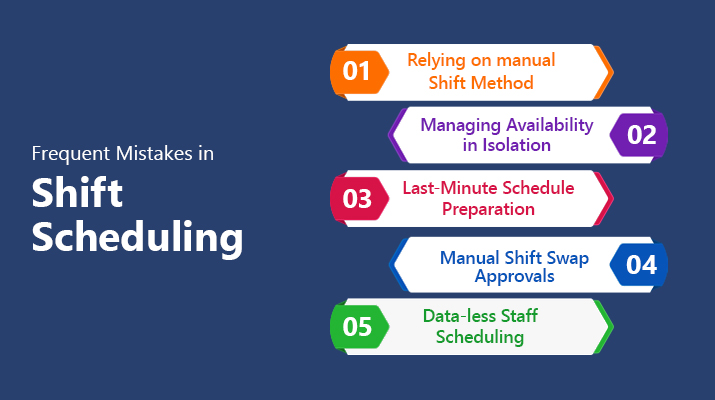 Frequent Mistakes in

Shift Scheduling

01 Relying on manual Shift Method

Managing Availability in Isolation 02

03 Last-Minute Schedule Preparation

Manual Shift Swap Approvals 04

05 Data-less Staff Scheduling